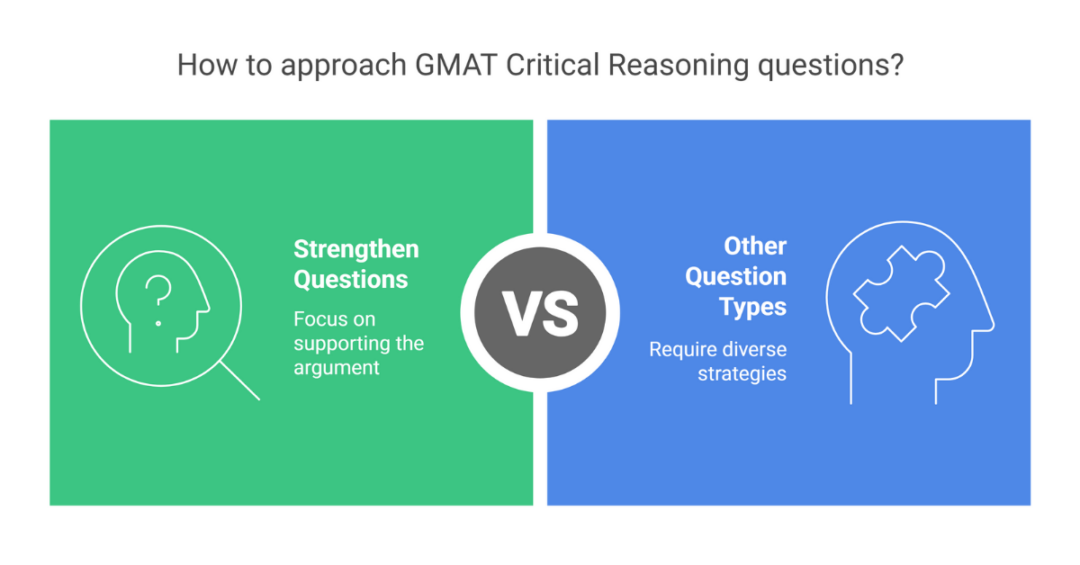 How to approach GMAT Critical Reasoning questions?

Strengthen Questions

Focus on supporting the argument

VS

Other Question Types

Require diverse strategies